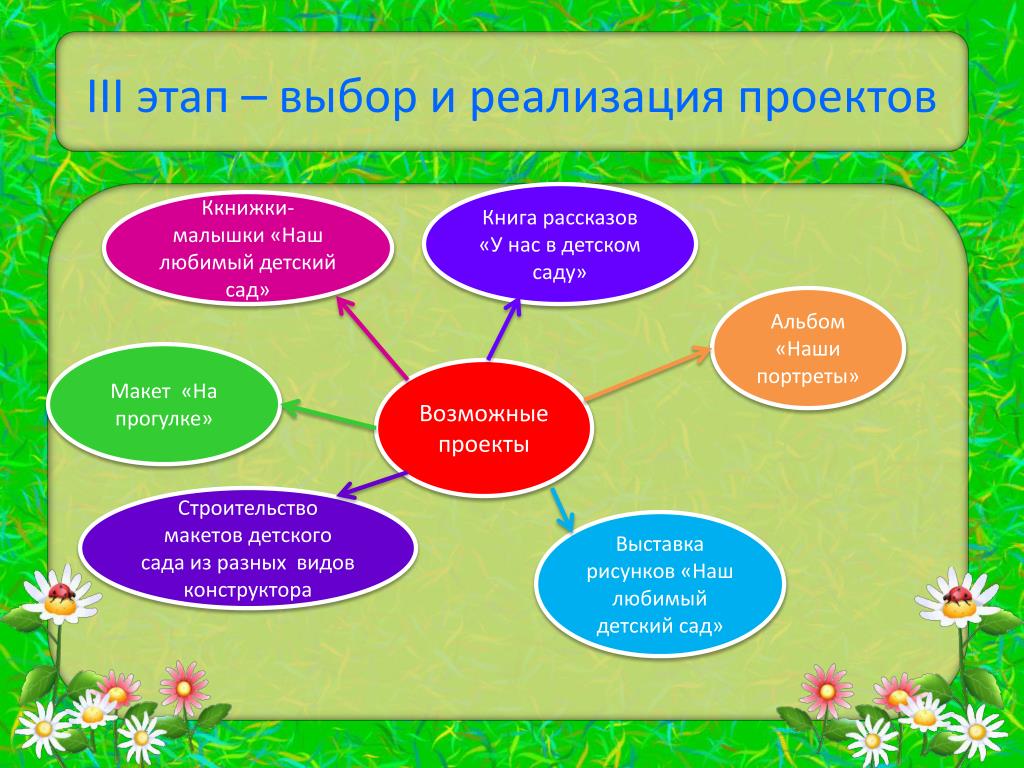 III этап – выбор и реализация проектов

Ккнижки-малышки «Наш любимый детский сад»

Книга рассказов «У нас в детском саду»

Альбом «Наши портреты»

Макет «На прогулке»

Возможные проекты

Строительство макетов детского сада из разных видов конструктора

Выставка рисунков «Наш любимый детский сад»